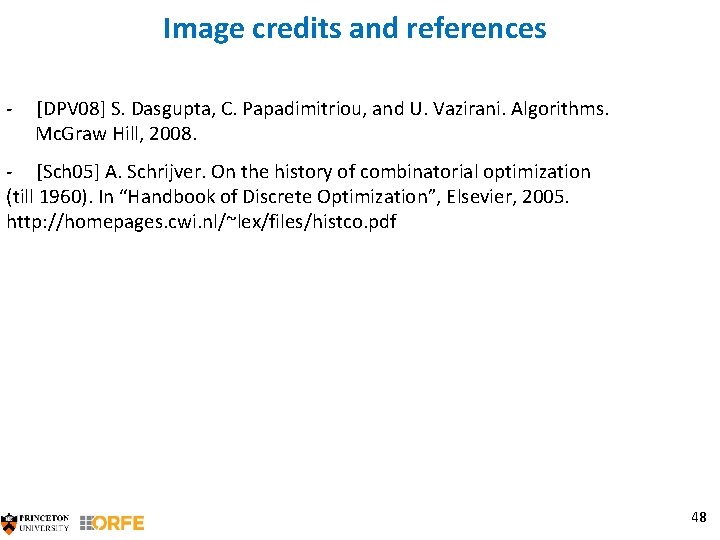 Image credits and references

- [DPV08] S. Dasgupta, C. Papadimitriou, and U. Vazirani. Algorithms. McGraw Hill, 2008.

- [Sch05] A. Schrijver. On the history of combinatorial optimization (till 1960). In “Handbook of Discrete Optimization”, Elsevier, 2005. http://homepages.cwi.nl/~lex/files/histco.pdf

PRINCETON UNIVERSITY ORFE

48